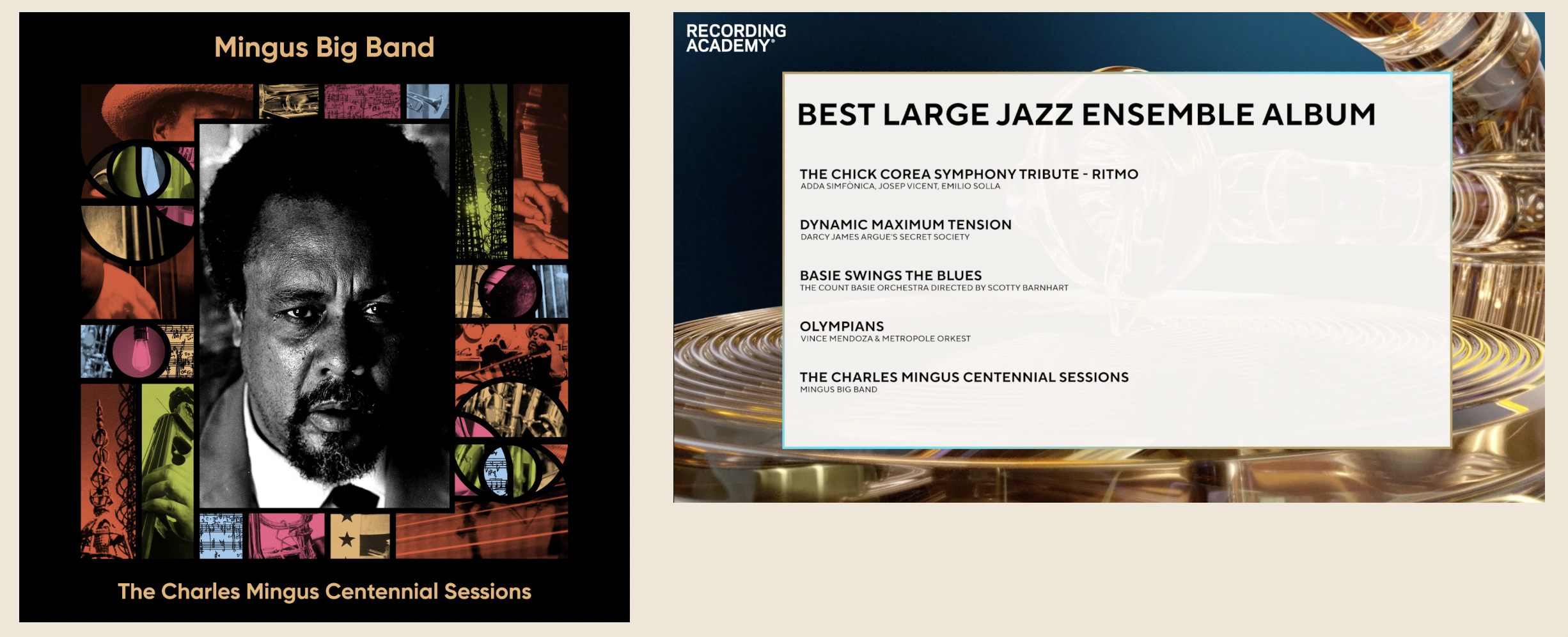 Mingus Big Band

The Charles Mingus Centennial Sessions

RECORDING ACADEMY®

BEST LARGE JAZZ ENSEMBLE ALBUM

THE CHICK COREA SYMPHONY TRIBUTE - RITMO
ADDA SIMFONICA, JOSEP VICENT, EMILIO SOLLA

DYNAMIC MAXIMUM TENSION
DARCY JAMES ARGUE'S SECRET SOCIETY

BASIE SWINGS THE BLUES
THE COUNT BASIE ORCHESTRA DIRECTED BY SCOTTY BARNHART

OLYMPIANS
VINCE MENDOZA & METROPOLE ORKEST

THE CHARLES MINGUS CENTENNIAL SESSIONS
MINGUS BIG BAND